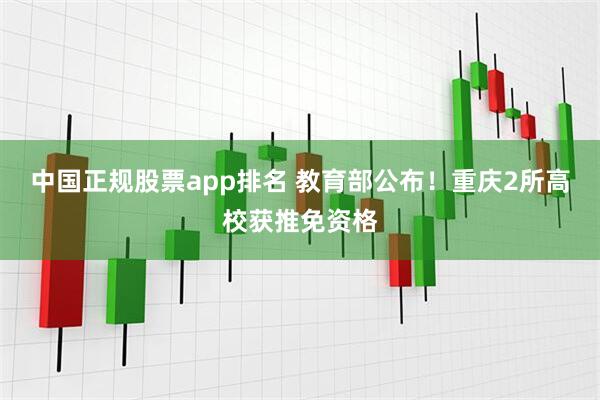 中国正规股票app排名 教育部公布！重庆2所高校获推免资格